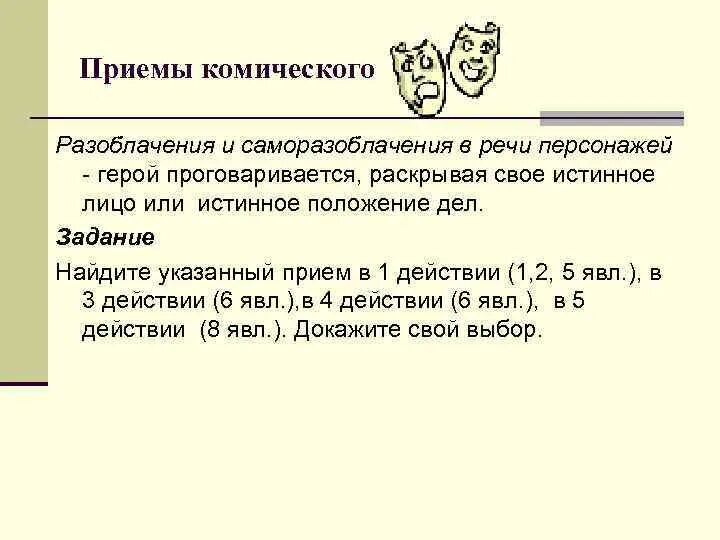 Приемы комического

Разоблачения и саморазоблачения в речи персонажей - герой проговаривается, раскрывая свое истинное лицо или истинное положение дел.

Задание

Найдите указанный прием в 1 действии (1,2, 5 явл.), в 3 действии (6 явл.),в 4 действии (6 явл.), в 5 действии (8 явл.). Докажите свой выбор.